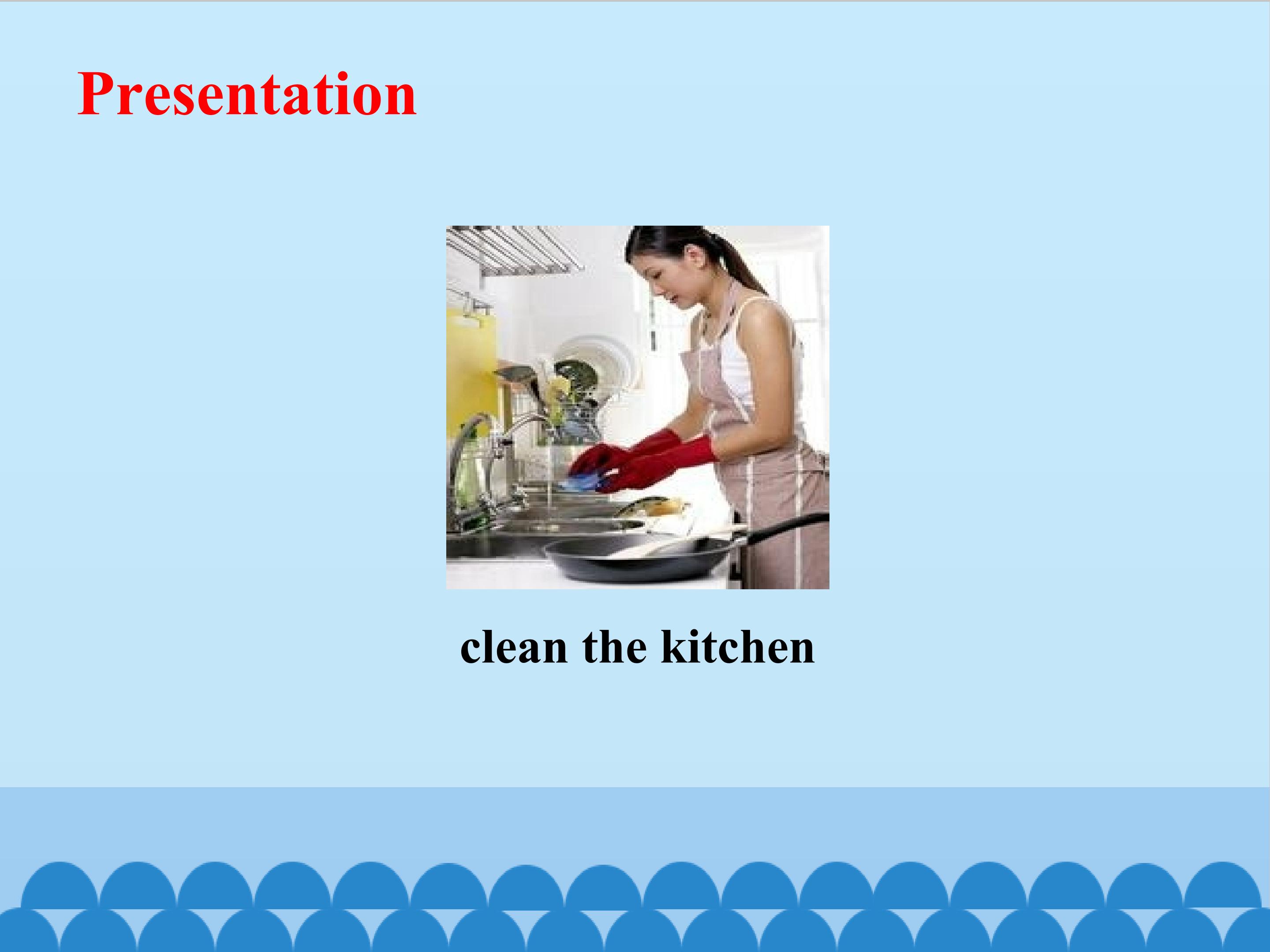 Presentation

clean the kitchen